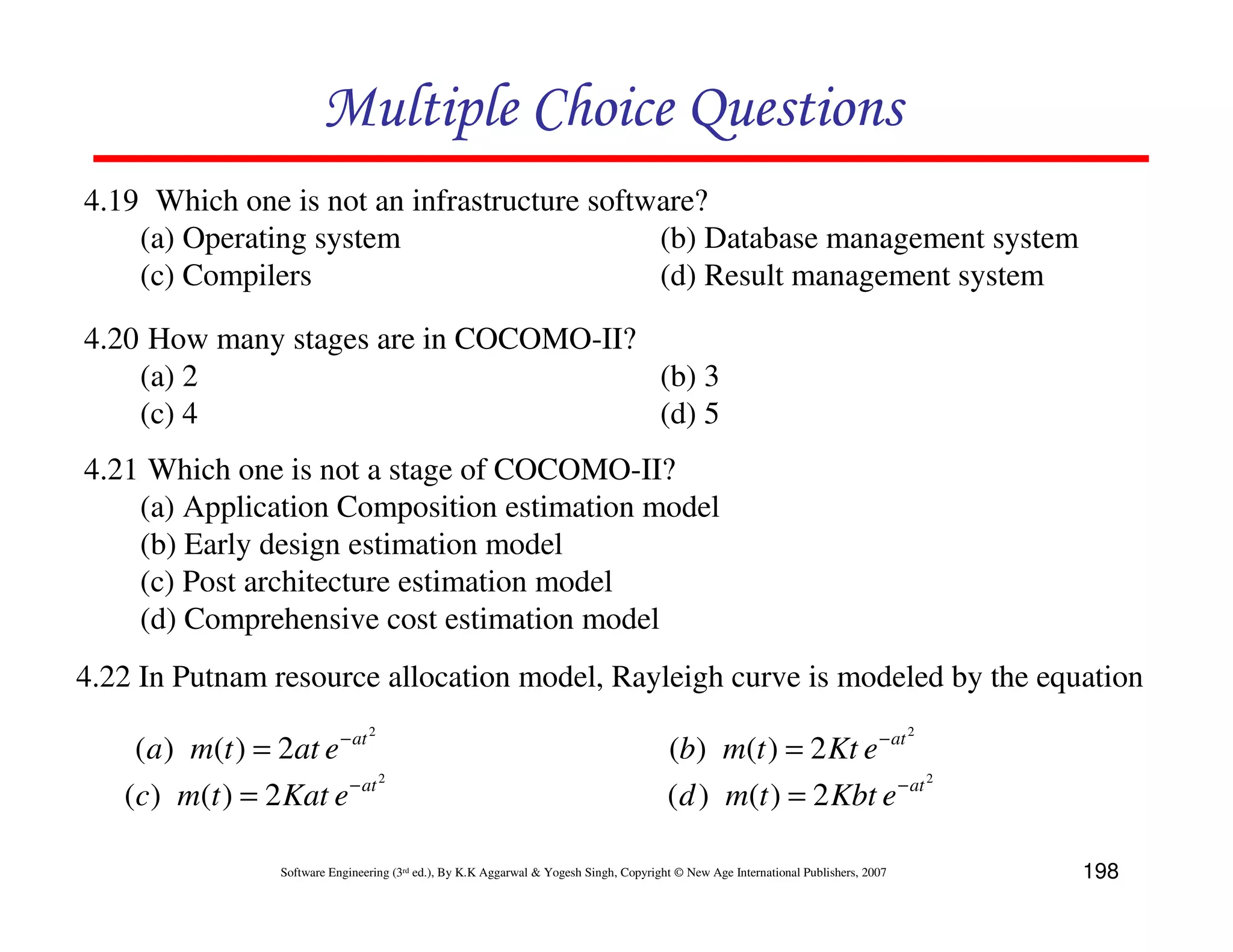 Multiple Choice Questions

4.19 Which one is not an infrastructure software?
(a) Operating system
(b) Database management system
(c) Compilers
(d) Result management system

4.20 How many stages are in COCOMO-II?
(a) 2
(b) 3
(c) 4
(d) 5

4.21 Which one is not a stage of COCOMO-II?
(a) Application Composition estimation model
(b) Early design estimation model
(c) Post architecture estimation model
(d) Comprehensive cost estimation model

4.22 In Putnam resource allocation model, Rayleigh curve is modeled by the equation

$(a)\ m(t) = 2at\, e^{-at^2}$
$(b)\ m(t) = 2Kt\, e^{-at^2}$
$(c)\ m(t) = 2Kat\, e^{-at^2}$
$(d)\ m(t) = 2Kbt\, e^{-at^2}$

Software Engineering (3rd ed.), By K.K Aggarwal & Yogesh Singh, Copyright © New Age International Publishers, 2007

198